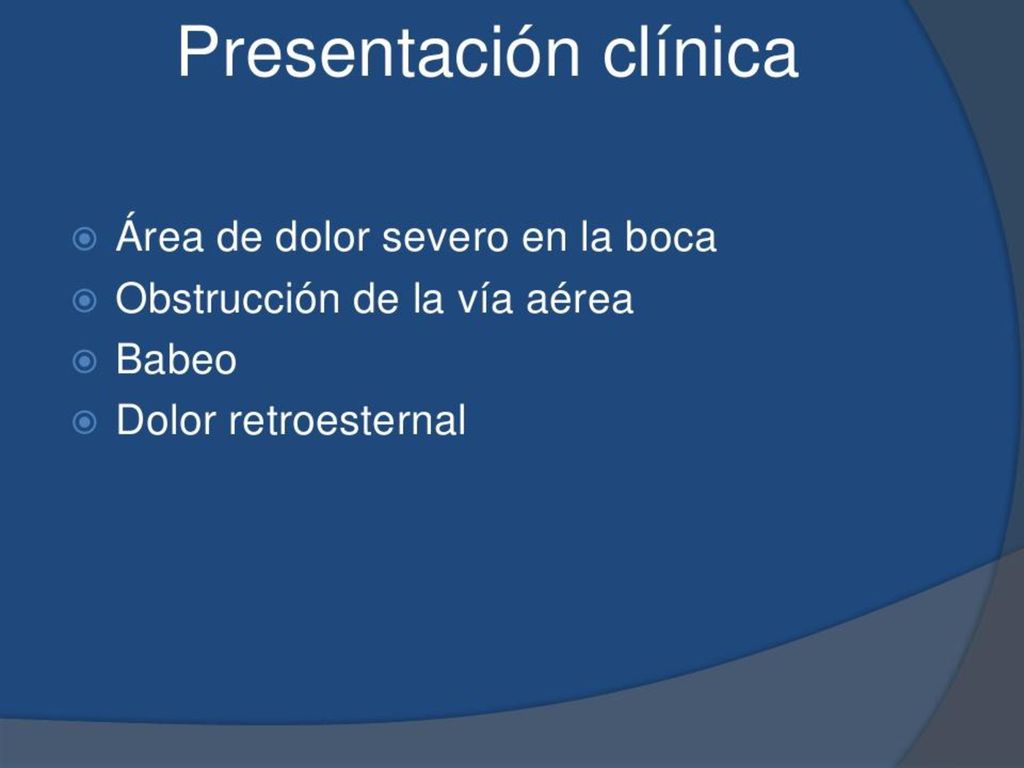 Presentación clínica

- Área de dolor severo en la boca
- Obstrucción de la vía aérea
- Babeo
- Dolor retroesternal